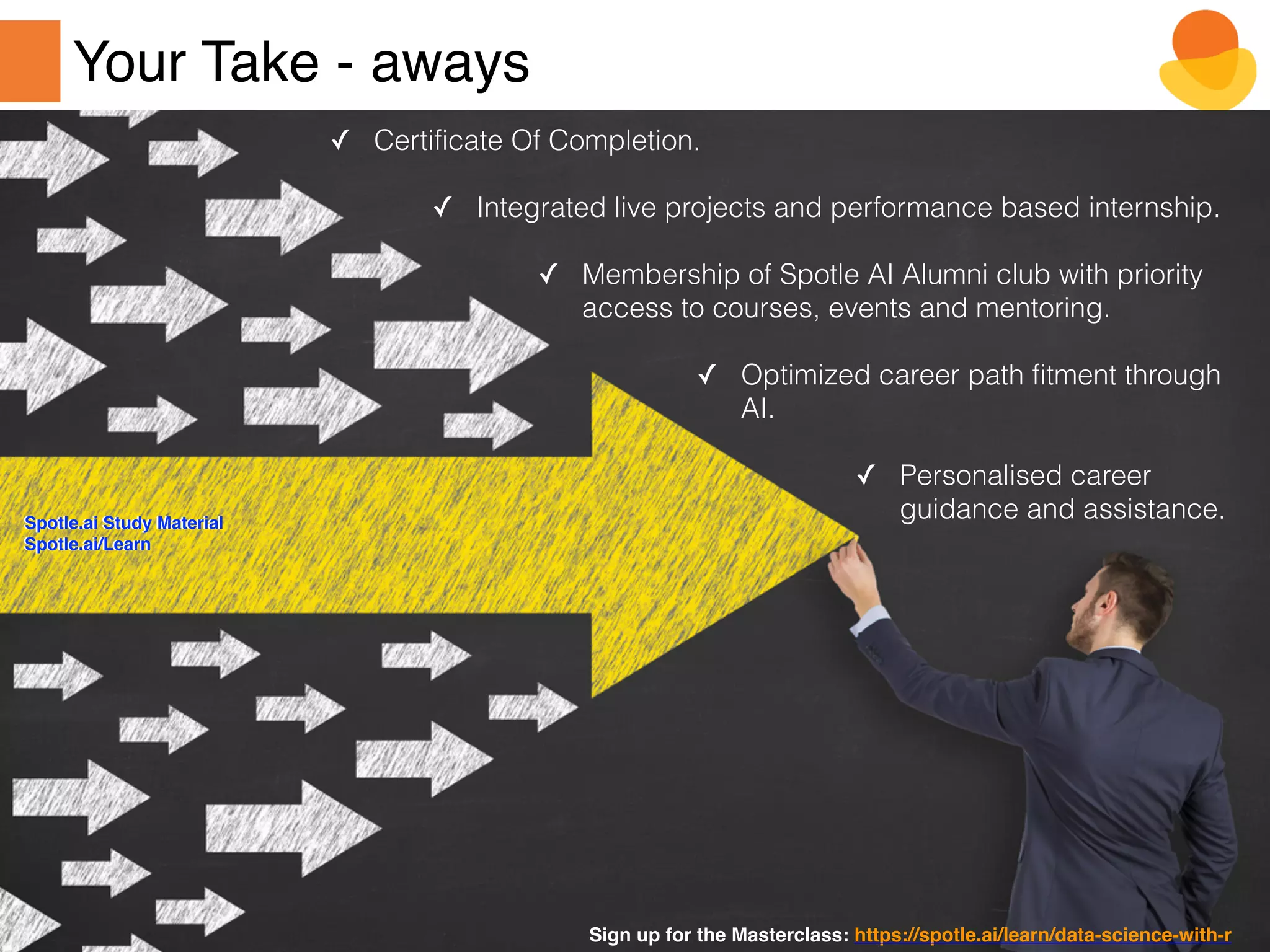 Your Take - aways

✓ Certificate Of Completion.

✓ Integrated live projects and performance based internship.

✓ Membership of Spotle AI Alumni club with priority access to courses, events and mentoring.

✓ Optimized career path fitment through AI.

✓ Personalised career guidance and assistance.

Spotle.ai Study Material
Spotle.ai/Learn

Sign up for the Masterclass: https://spotle.ai/learn/data-science-with-r